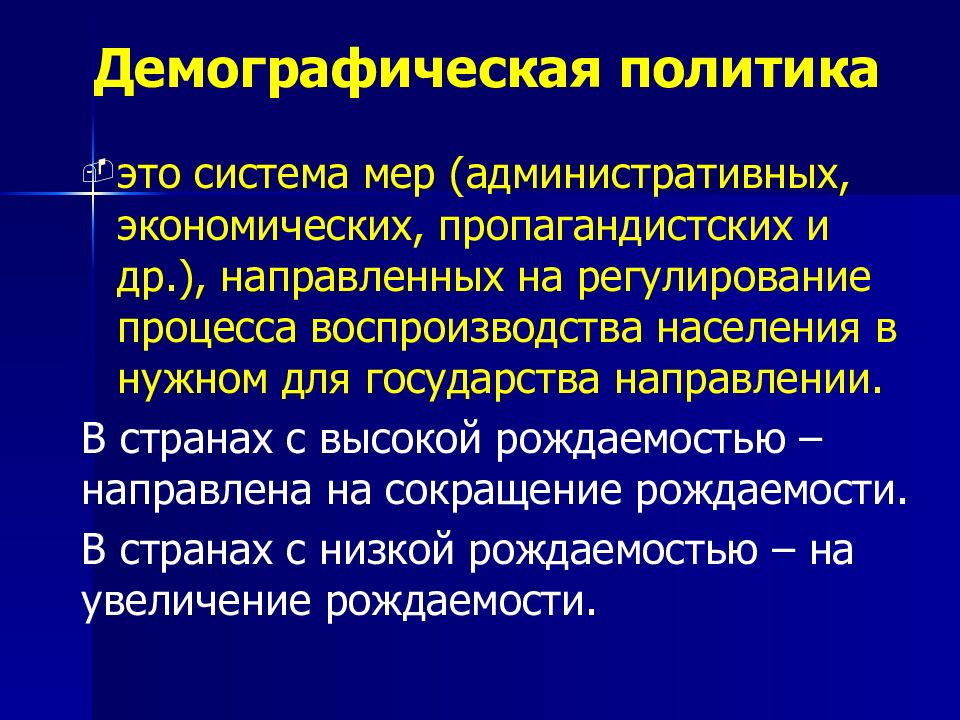 Демографическая политика

это система мер (административных, экономических, пропагандистских и др.), направленных на регулирование процесса воспроизводства населения в нужном для государства направлении.

В странах с высокой рождаемостью – направлена на сокращение рождаемости.

В странах с низкой рождаемостью – на увеличение рождаемости.